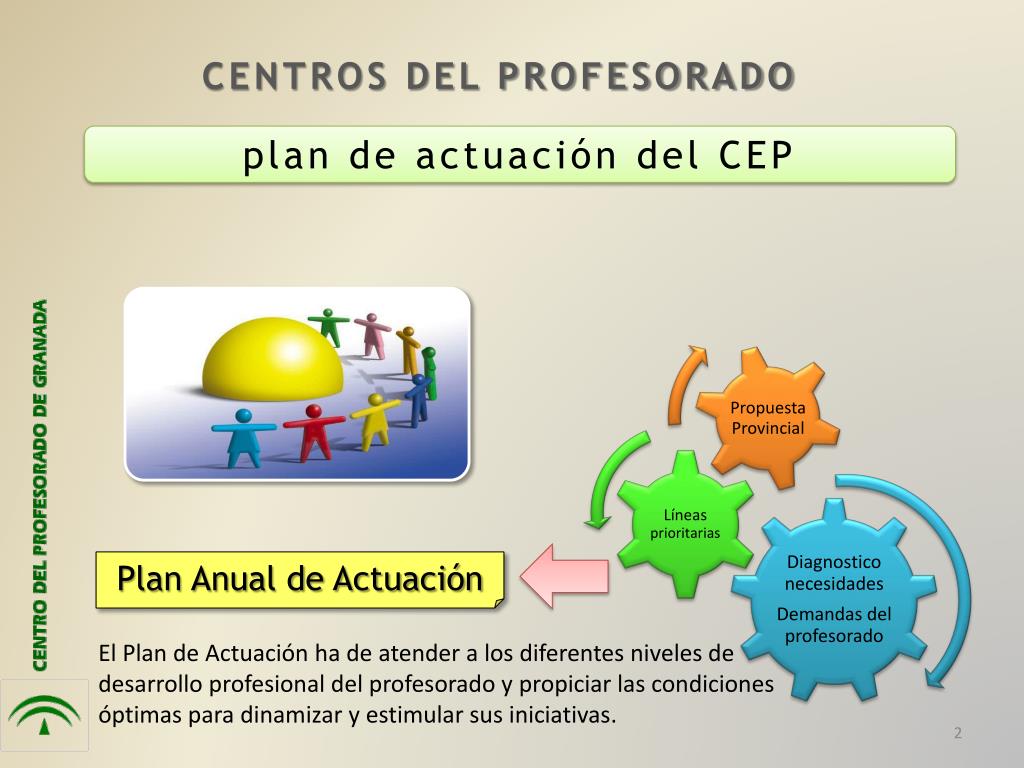 CENTROS DEL PROFESORADO

plan de actuación del CEP

CENTRO DEL PROFESORADO DE GRANADA

Propuesta Provincial

Líneas prioritarias

Diagnostico necesidades

Demandas del profesorado

Plan Anual de Actuación

El Plan de Actuación ha de atender a los diferentes niveles de desarrollo profesional del profesorado y propiciar las condiciones óptimas para dinamizar y estimular sus iniciativas.

2